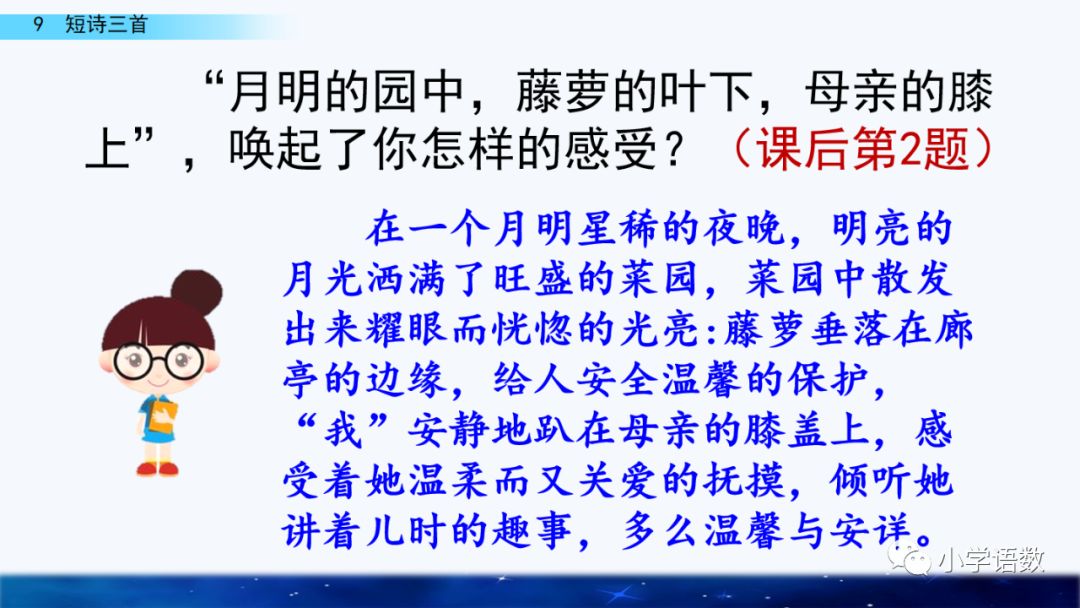 9 短诗三首

“月明的园中，藤萝的叶下，母亲的膝上”，唤起了你怎样的感受？（课后第2题）

在一个月明星稀的夜晚，明亮的月光洒满了旺盛的菜园，菜园中散发出来耀眼而恍惚的光亮:藤萝垂落在廊亭的边缘，给人安全温馨的保护，“我”安静地趴在母亲的膝盖上，感受着她温柔而又关爱的抚摸，倾听她讲着儿时的趣事，多么温馨与安详。

小学语数